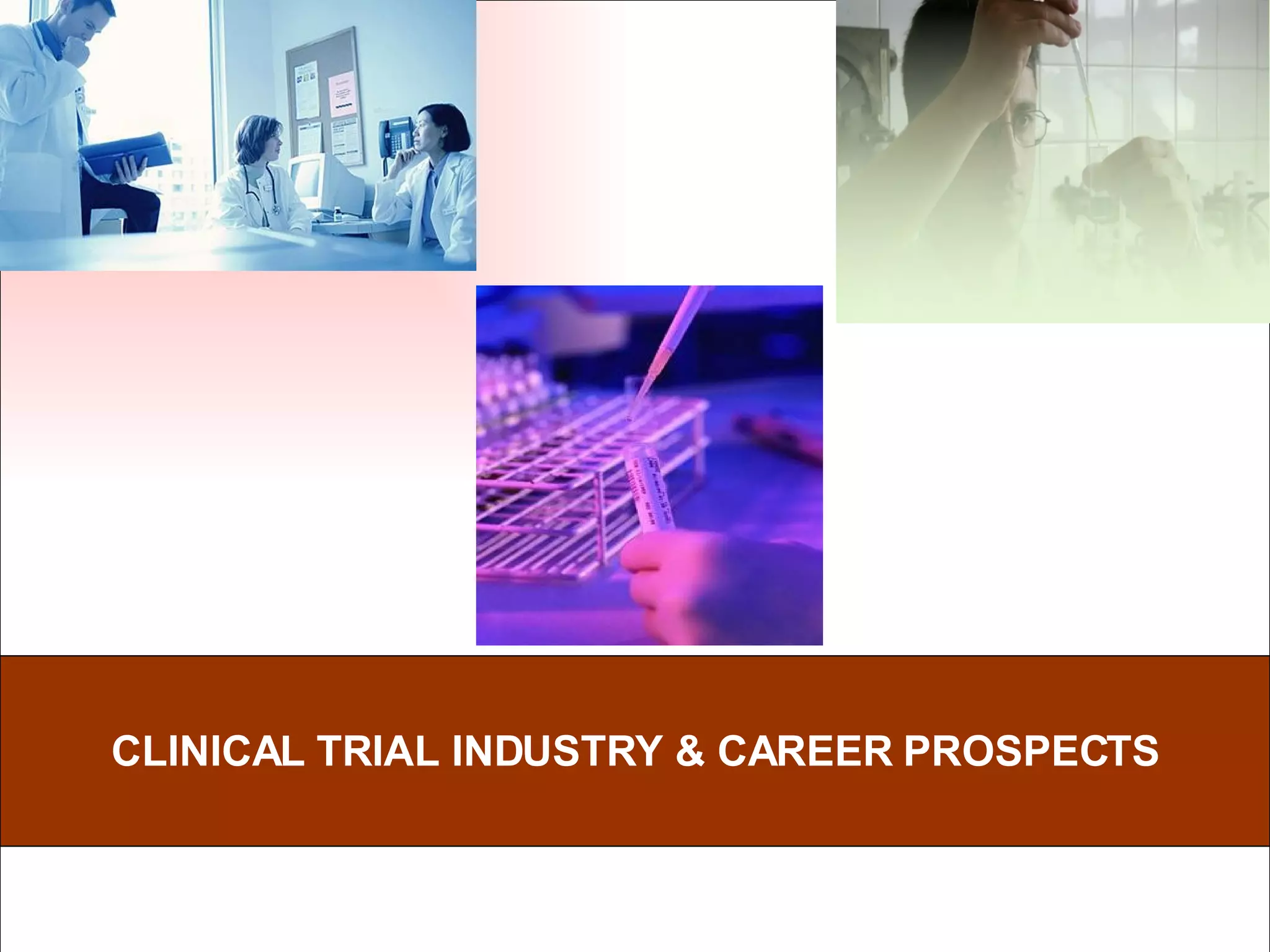 CLINICAL TRIAL INDUSTRY & CAREER PROSPECTS